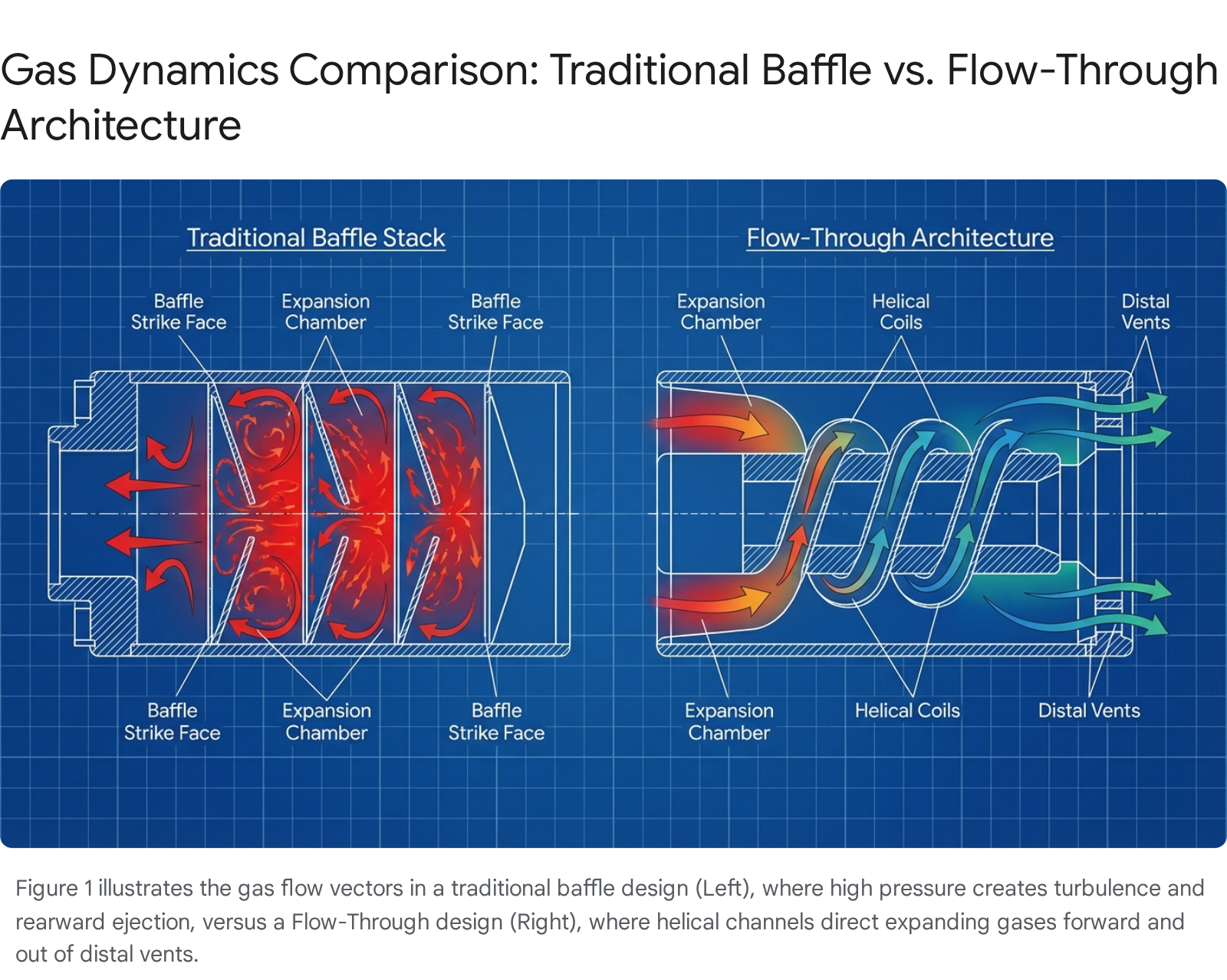 Gas Dynamics Comparison: Traditional Baffle vs. Flow-Through Architecture

Traditional Baffle Stack

Baffle Strike Face

Expansion Chamber

Baffle Strike Face

Baffle Strike Face

Expansion Chamber

Baffle Strike Face

Flow-Through Architecture

Expansion Chamber

Helical Coils

Distal Vents

Expansion Chamber

Helical Coils

Distal Vents

Figure 1 illustrates the gas flow vectors in a traditional baffle design (Left), where high pressure creates turbulence and rearward ejection, versus a Flow-Through design (Right), where helical channels direct expanding gases forward and out of distal vents.